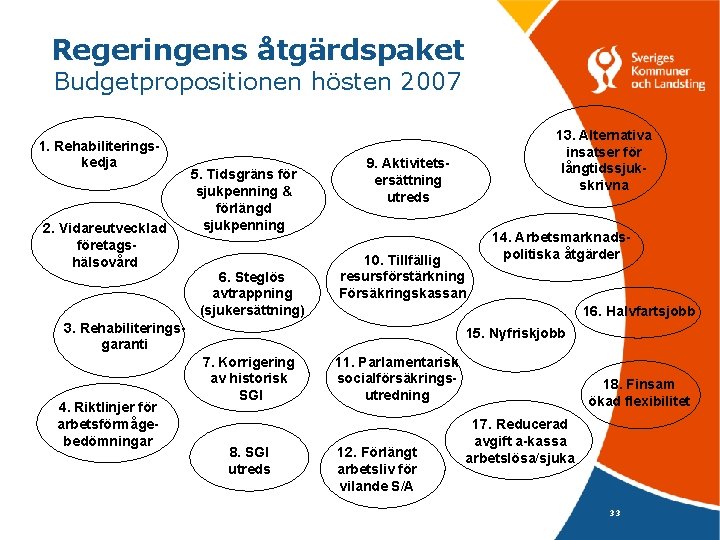 Regeringens åtgärdspaket
Budgetpropositionen hösten 2007

Sveriges Kommuner och Landsting

1. Rehabiliteringskedja

2. Vidareutvecklad företagshälsovård

3. Rehabiliteringsgaranti

4. Riktlinjer för arbetsförmågebedömningar

5. Tidsgräns för sjukpenning & förlängd sjukpenning

6. Steglös avtrappning (sjukersättning)

7. Korrigering av historisk SGI

8. SGI utreds

9. Aktivitetsersättning utreds

10. Tillfällig resursförstärkning Försäkringskassan

11. Parlamentarisk socialförsäkringsutredning

12. Förlängt arbetsliv för vilande S/A

13. Alternativa insatser för långtidssjukskrivna

14. Arbetsmarknadspolitiska åtgärder

15. Nyfriskjobb

16. Halvfartsjobb

17. Reducerad avgift a-kassa arbetslösa/sjuka

18. Finsam ökad flexibilitet

33